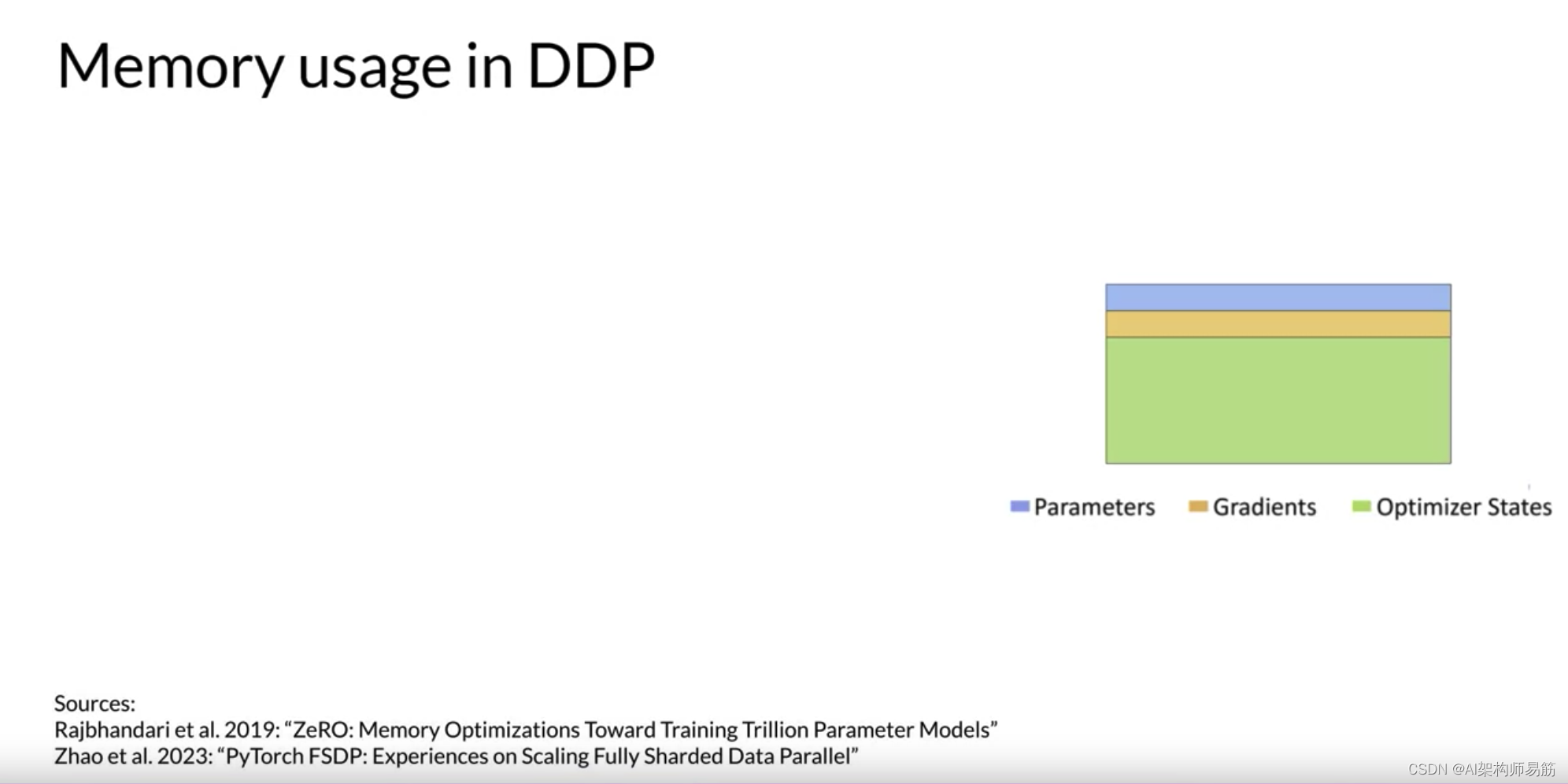 Memory usage in DDP

Parameters Gradients Optimizer States

Sources:
Rajbhandari et al. 2019: “ZeRO: Memory Optimizations Toward Training Trillion Parameter Models”
Zhao et al. 2023: “PyTorch FSDP: Experiences on Scaling Fully Sharded Data Parallel”

CSDN @AI架构师易筋